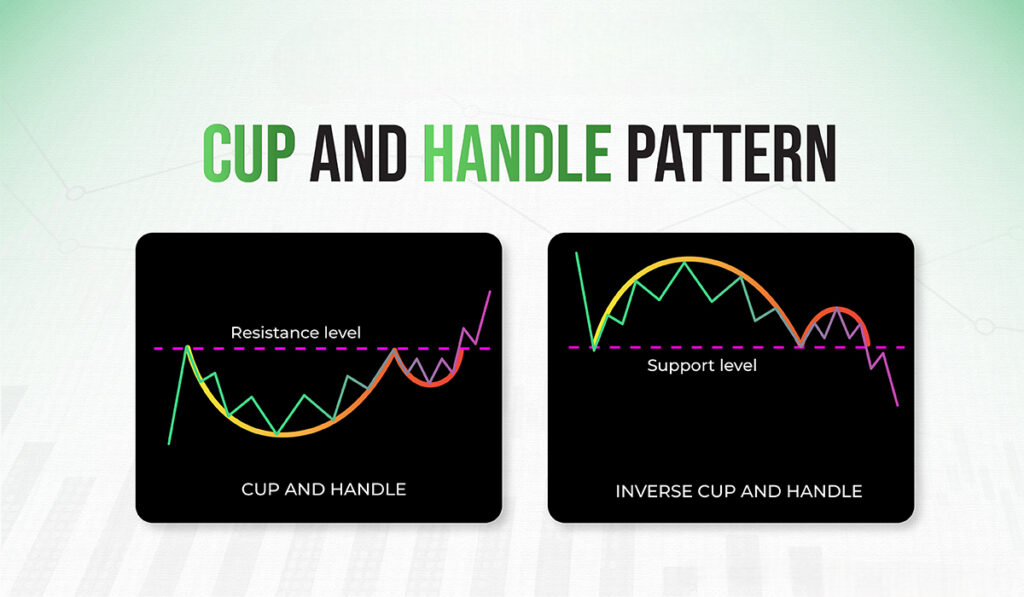 CUP AND HANDLE PATTERN

Resistance level

CUP AND HANDLE

Support level

INVERSE CUP AND HANDLE